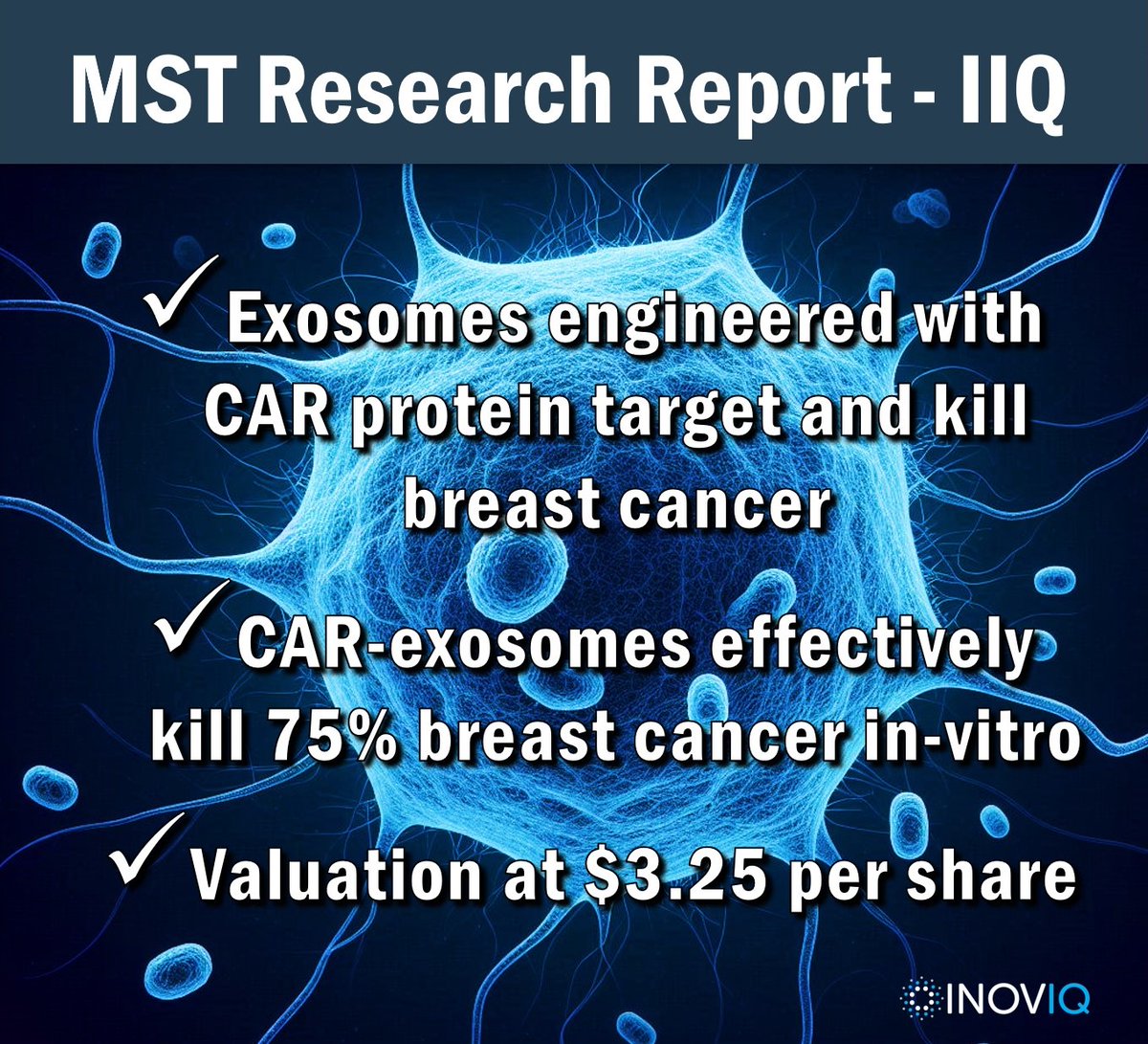 MST Research Report - IIQ

✓ Exosomes engineered with CAR protein target and kill breast cancer

✓ CAR-exosomes effectively kill 75% breast cancer in-vitro

✓ Valuation at \$3.25 per share

INOVIQ